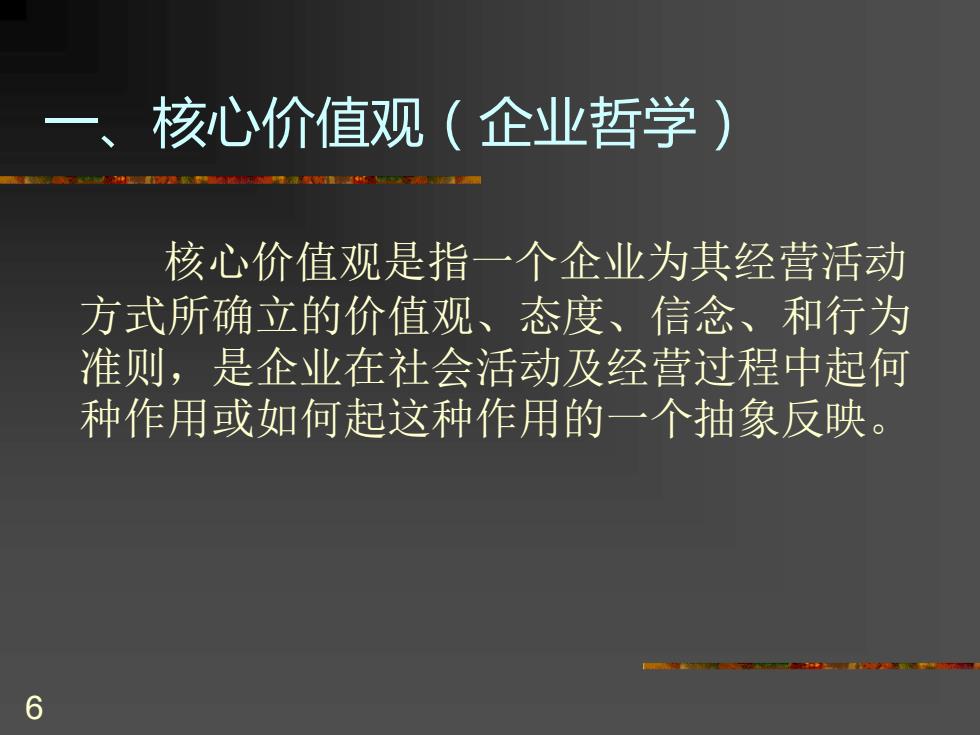 一、核心价值观（企业哲学）

核心价值观是指一个企业为其经营活动方式所确立的价值观、态度、信念、和行为准则，是企业在社会活动及经营过程中起何种作用或如何起这种作用的一个抽象反映。

6